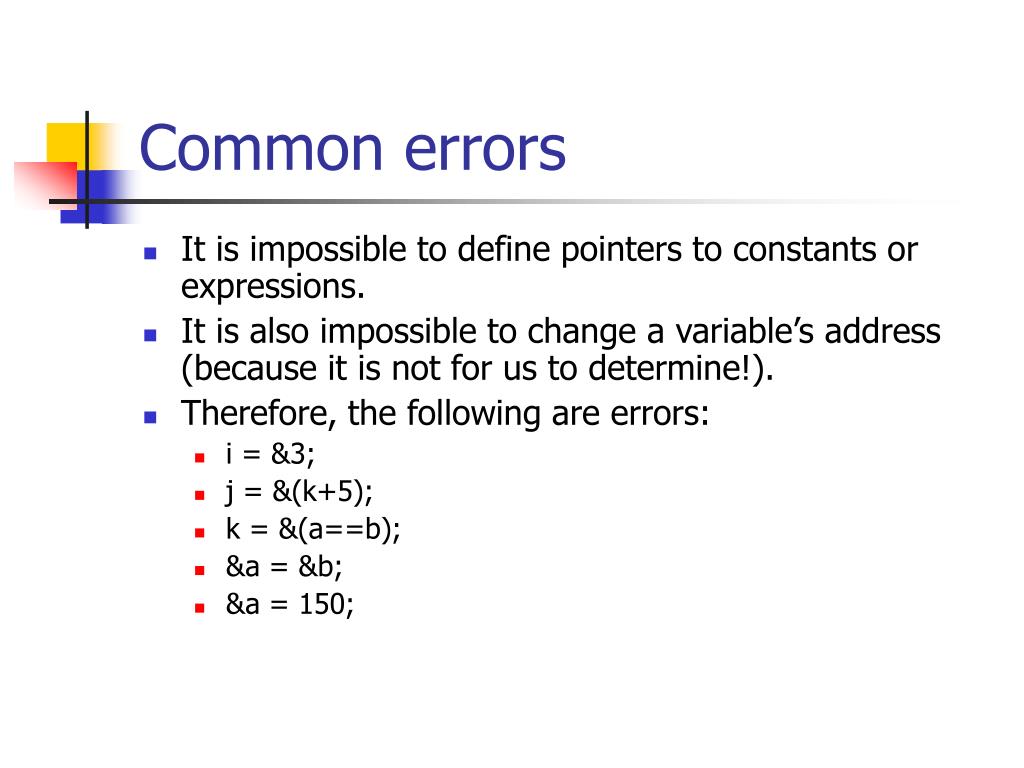 Common errors

- It is impossible to define pointers to constants or expressions.
- It is also impossible to change a variable’s address (because it is not for us to determine!).
- Therefore, the following are errors:
  - i = &3;
  - j = &(k+5);
  - k = &(a==b);
  - &a = &b;
  - &a = 150;